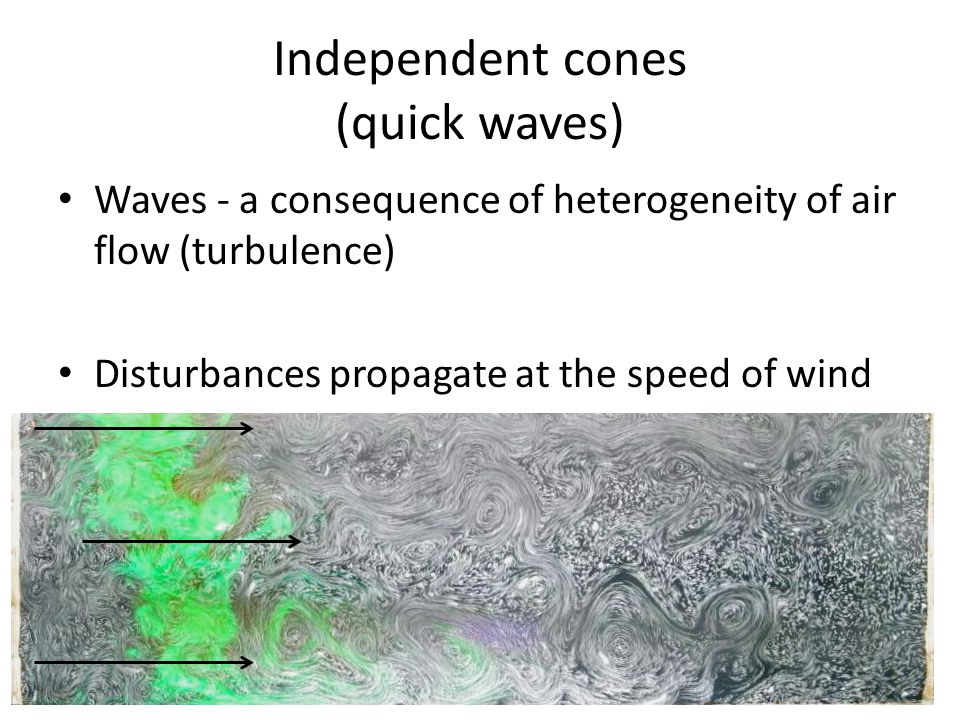 Independent cones
(quick waves)

• Waves - a consequence of heterogeneity of air flow (turbulence)

• Disturbances propagate at the speed of wind